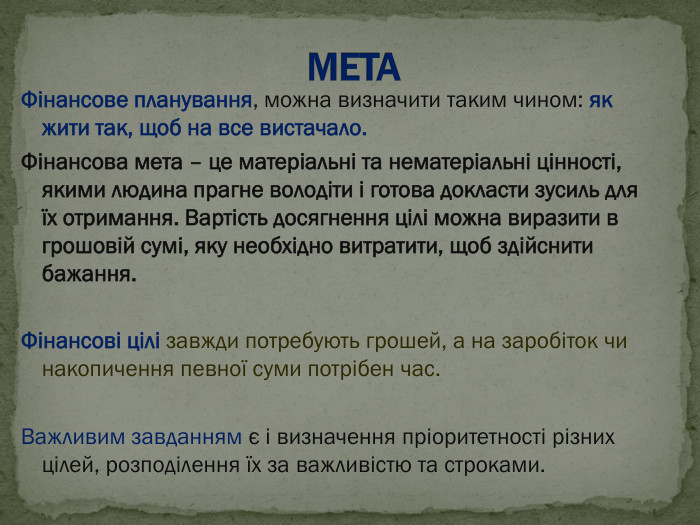 МЕТА

Фінансове планування, можна визначити таким чином: як жити так, щоб на все вистачало.

Фінансова мета – це матеріальні та нематеріальні цінності, якими людина прагне володіти і готова докласти зусиль для їх отримання. Вартість досягнення цілі можна виразити в грошовій сумі, яку необхідно витратити, щоб здійснити бажання.

Фінансові цілі завжди потребують грошей, а на заробіток чи накопичення певної суми потрібен час.

Важливим завданням є і визначення пріоритетності різних цілей, розподілення їх за важливістю та строками.